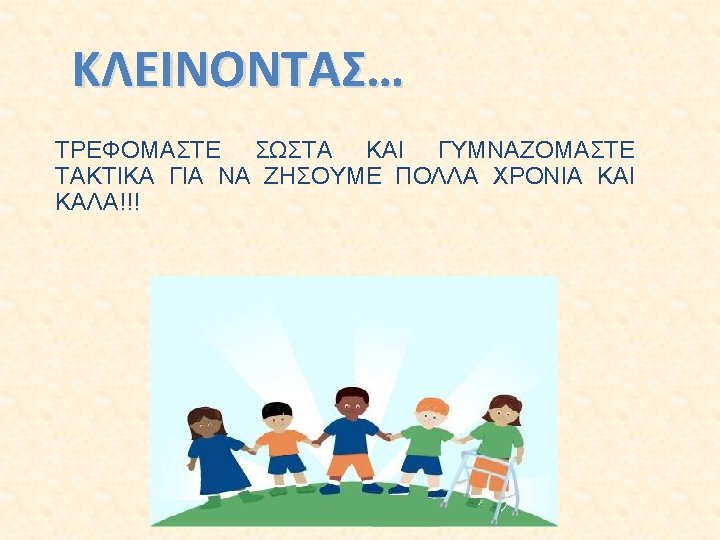 ΚΛΕΙΝΟΝΤΑΣ…

ΤΡΕΦΟΜΑΣΤΕ ΣΩΣΤΑ ΚΑΙ ΓΥΜΝΑΖΟΜΑΣΤΕ ΤΑΚΤΙΚΑ ΓΙΑ ΝΑ ΖΗΣΟΥΜΕ ΠΟΛΛΑ ΧΡΟΝΙΑ ΚΑΙ ΚΑΛΑ!!!